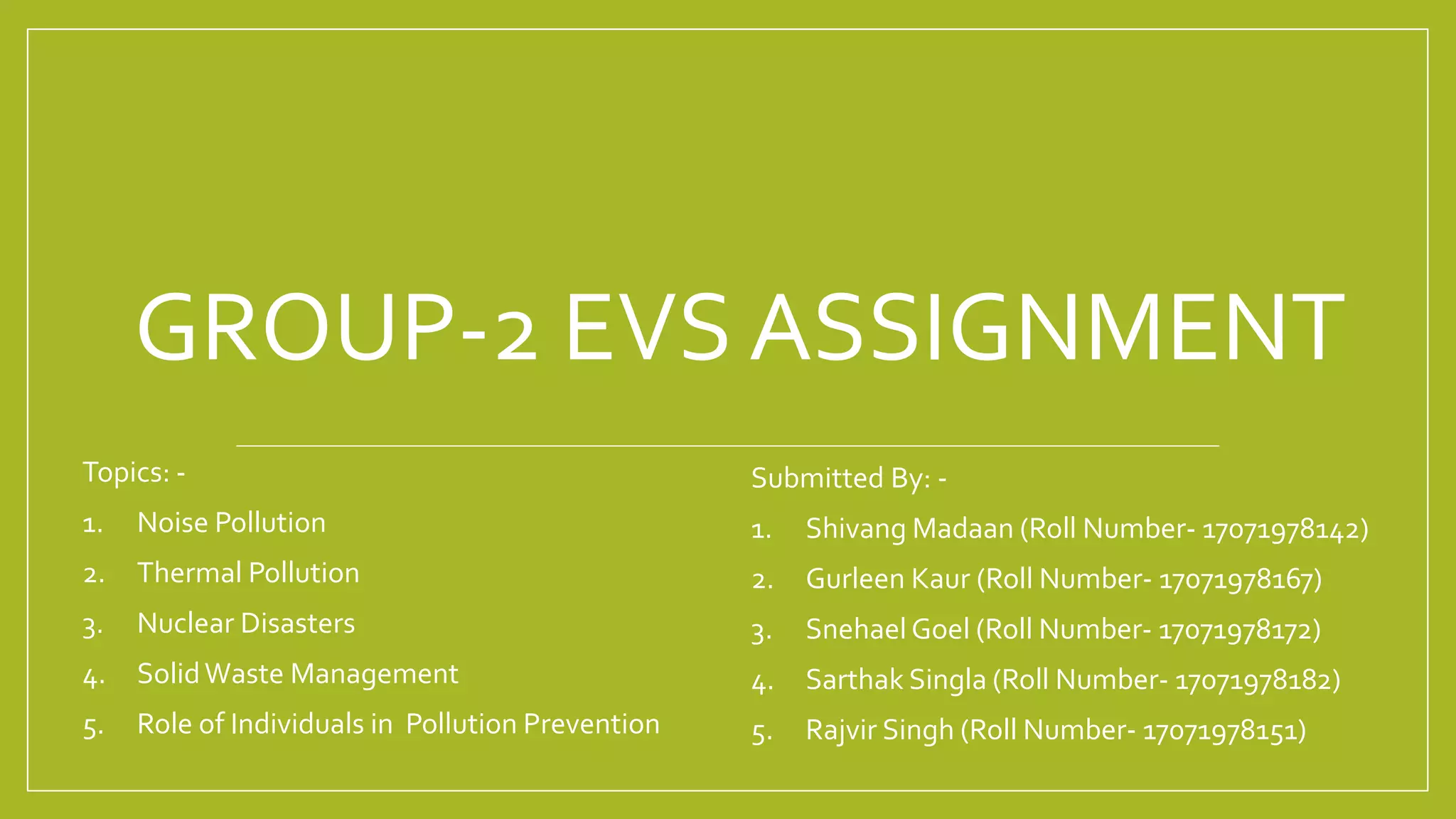 GROUP-2 EVS ASSIGNMENT

Topics: -

1. Noise Pollution
2. Thermal Pollution
3. Nuclear Disasters
4. Solid Waste Management
5. Role of Individuals in Pollution Prevention

Submitted By: -

1. Shivang Madaan (Roll Number- 17071978142)
2. Gurleen Kaur (Roll Number- 17071978167)
3. Snehael Goel (Roll Number- 17071978172)
4. Sarthak Singla (Roll Number- 17071978182)
5. Rajvir Singh (Roll Number- 17071978151)